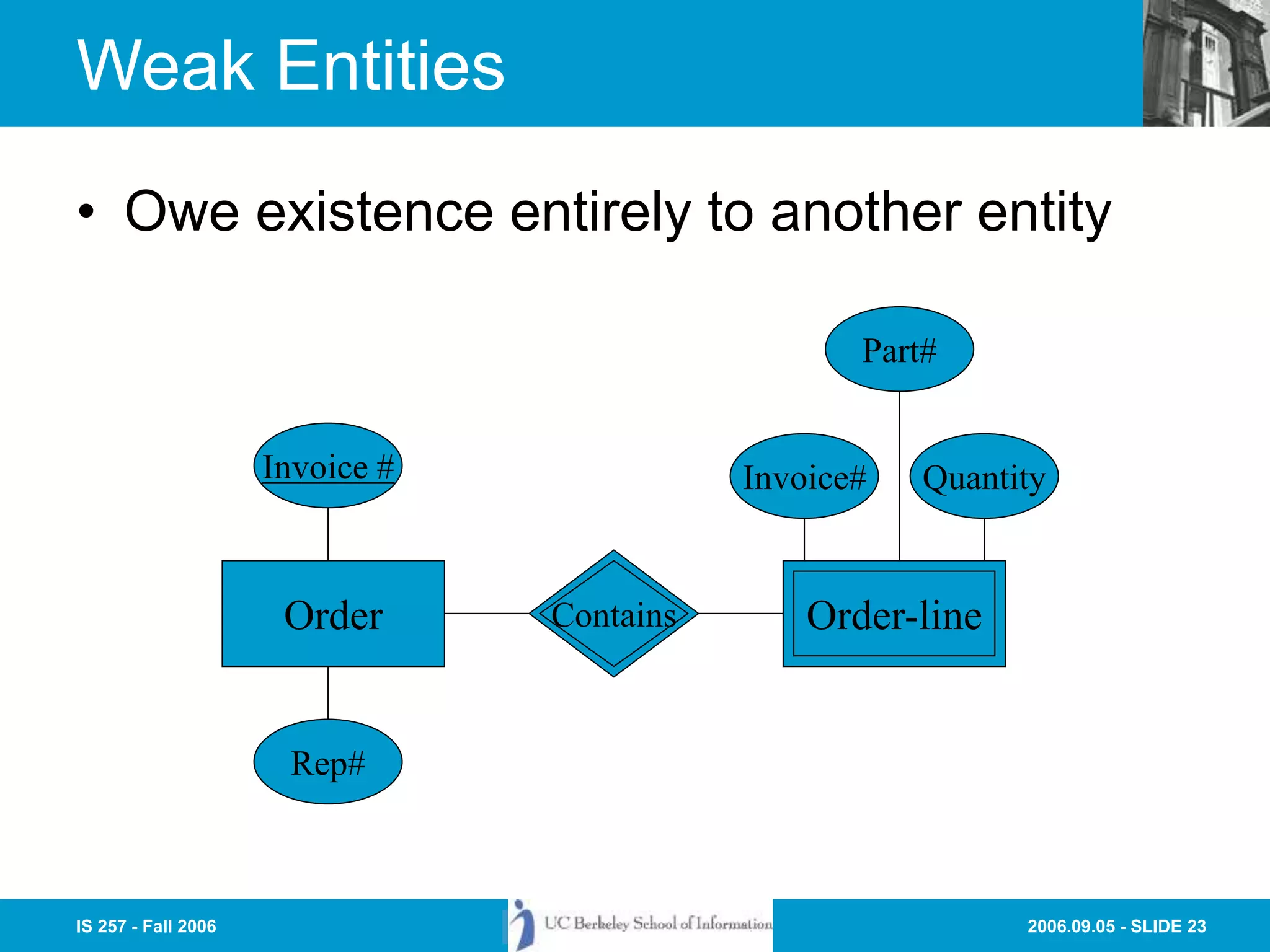 Weak Entities

• Owe existence entirely to another entity

Part#

Invoice #

Invoice#

Quantity

Order

Contains

Order-line

Rep#

IS 257 - Fall 2006

UC Berkeley School of Information

2006.09.05 - SLIDE 23